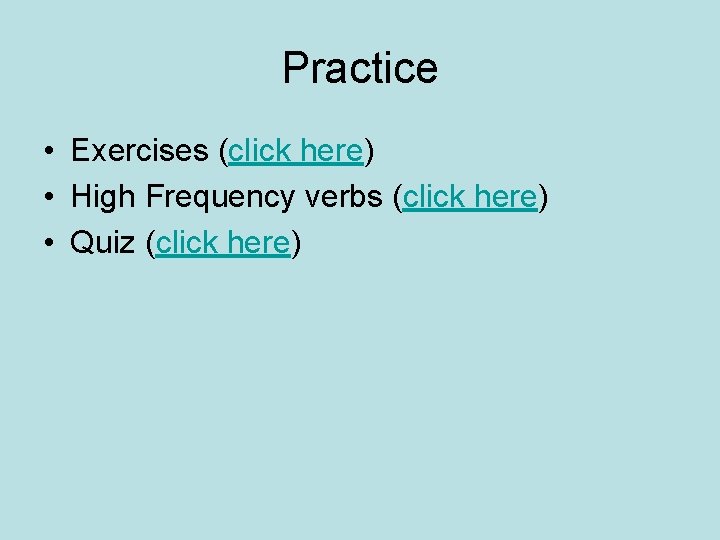 Practice

• Exercises (click here)
• High Frequency verbs (click here)
• Quiz (click here)